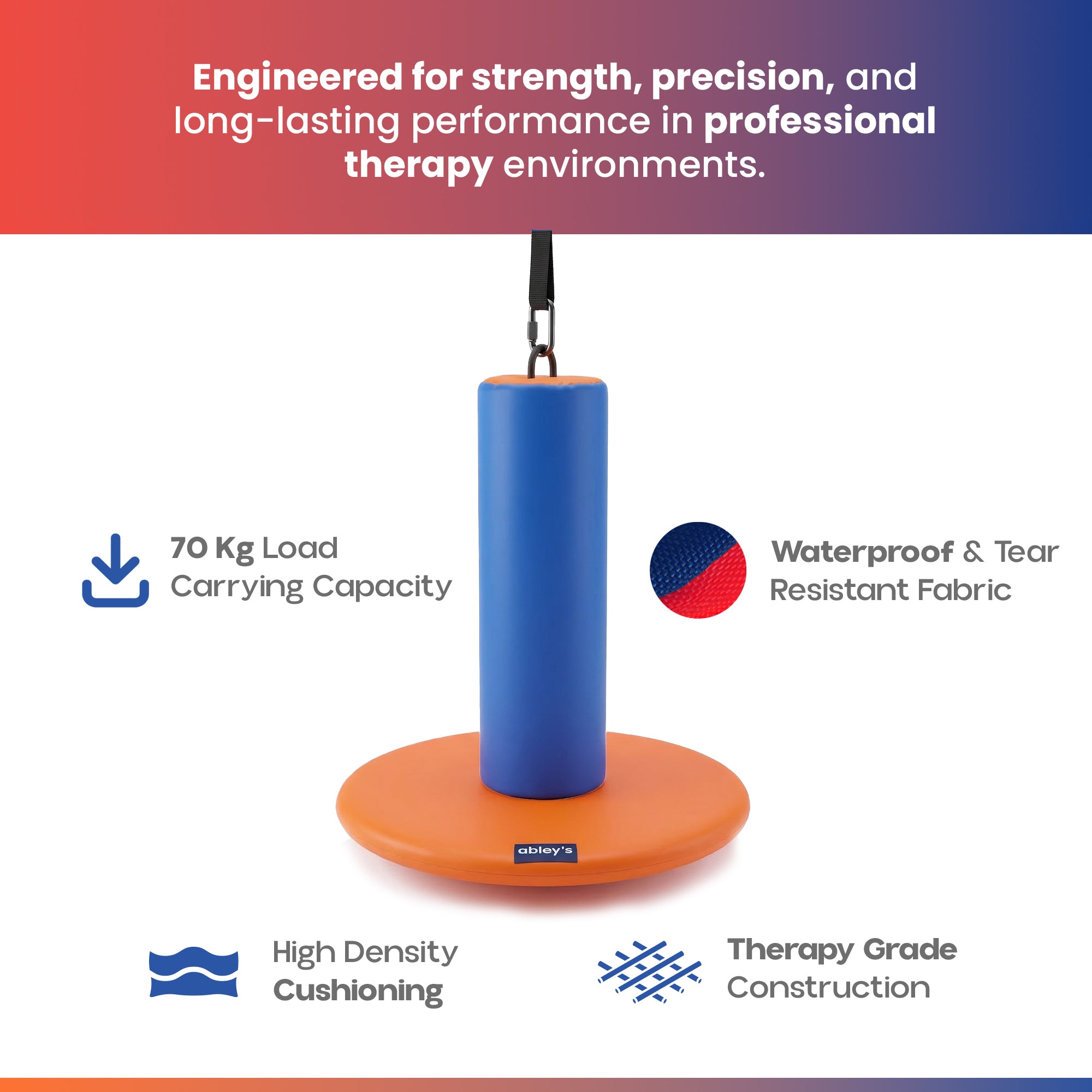 Engineered for strength, precision, and long-lasting performance in professional therapy environments.

70 Kg Load Carrying Capacity

Waterproof & Tear Resistant Fabric

abley's

High Density Cushioning

Therapy Grade Construction